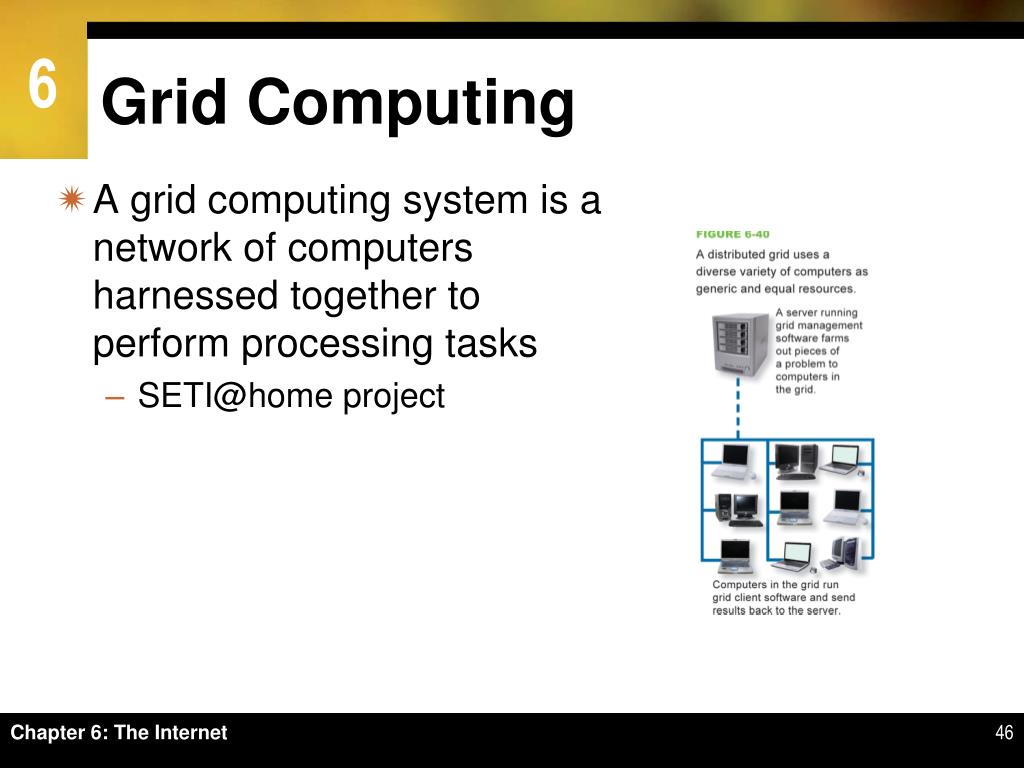 6

Grid Computing

A grid computing system is a network of computers harnessed together to perform processing tasks

– SETI@home project

FIGURE 6-40

A distributed grid uses a diverse variety of computers as generic and equal resources.

A server running grid management software farms out pieces of a problem to computers in the grid.

Computers in the grid run grid client software and send results back to the server.

Chapter 6: The Internet

46